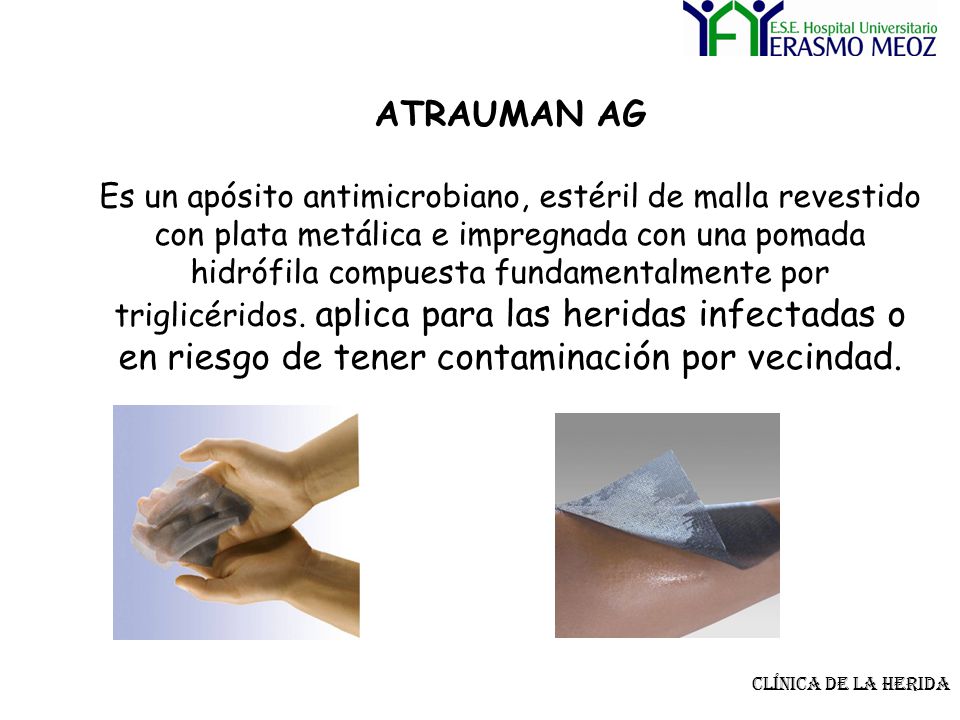 E.S.E. Hospital Universitario ERASMO MEOZ

ATRAUMAN AG

Es un apósito antimicrobiano, estéril de malla revestido con plata metálica e impregnada con una pomada hidrófila compuesta fundamentalmente por triglicéridos. aplica para las heridas infectadas o en riesgo de tener contaminación por vecindad.

CLÍNICA DE LA HERIDA